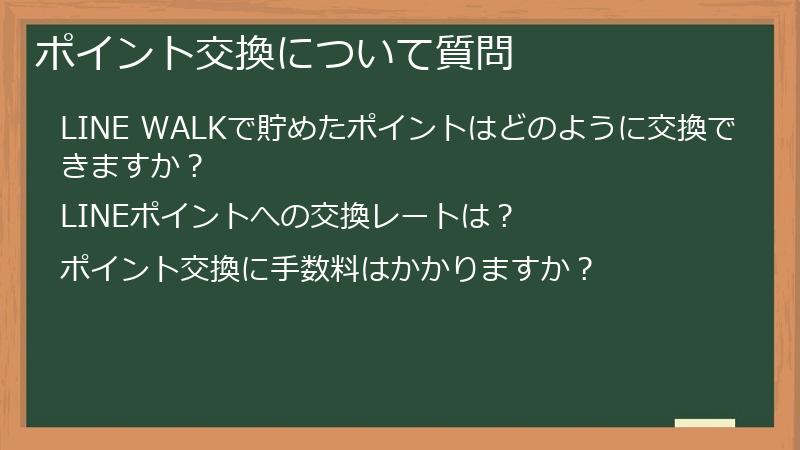 ポイント交換について質問

LINE WALKで貯めたポイントはどのように交換できますか？

LINEポイントへの交換レートは？

ポイント交換に手数料はかかりますか？